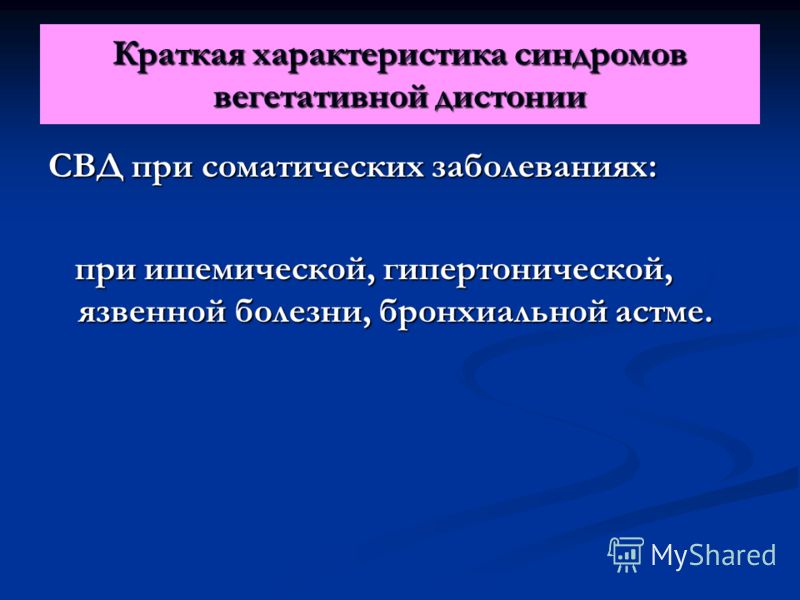 Краткая характеристика синдромов вегетативной дистонии

СВД при соматических заболеваниях:

при ишемической, гипертонической, язвенной болезни, бронхиальной астме.

MyShared